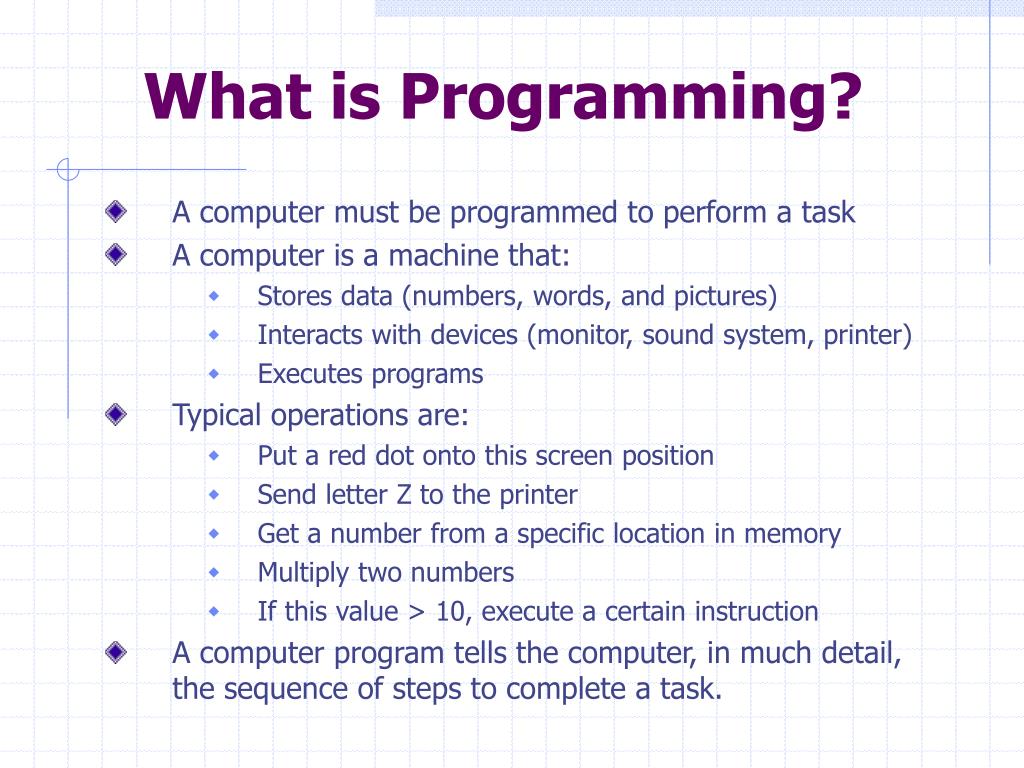 What is Programming?

A computer must be programmed to perform a task
A computer is a machine that:
Stores data (numbers, words, and pictures)
Interacts with devices (monitor, sound system, printer)
Executes programs
Typical operations are:
Put a red dot onto this screen position
Send letter Z to the printer
Get a number from a specific location in memory
Multiply two numbers
If this value > 10, execute a certain instruction
A computer program tells the computer, in much detail, the sequence of steps to complete a task.